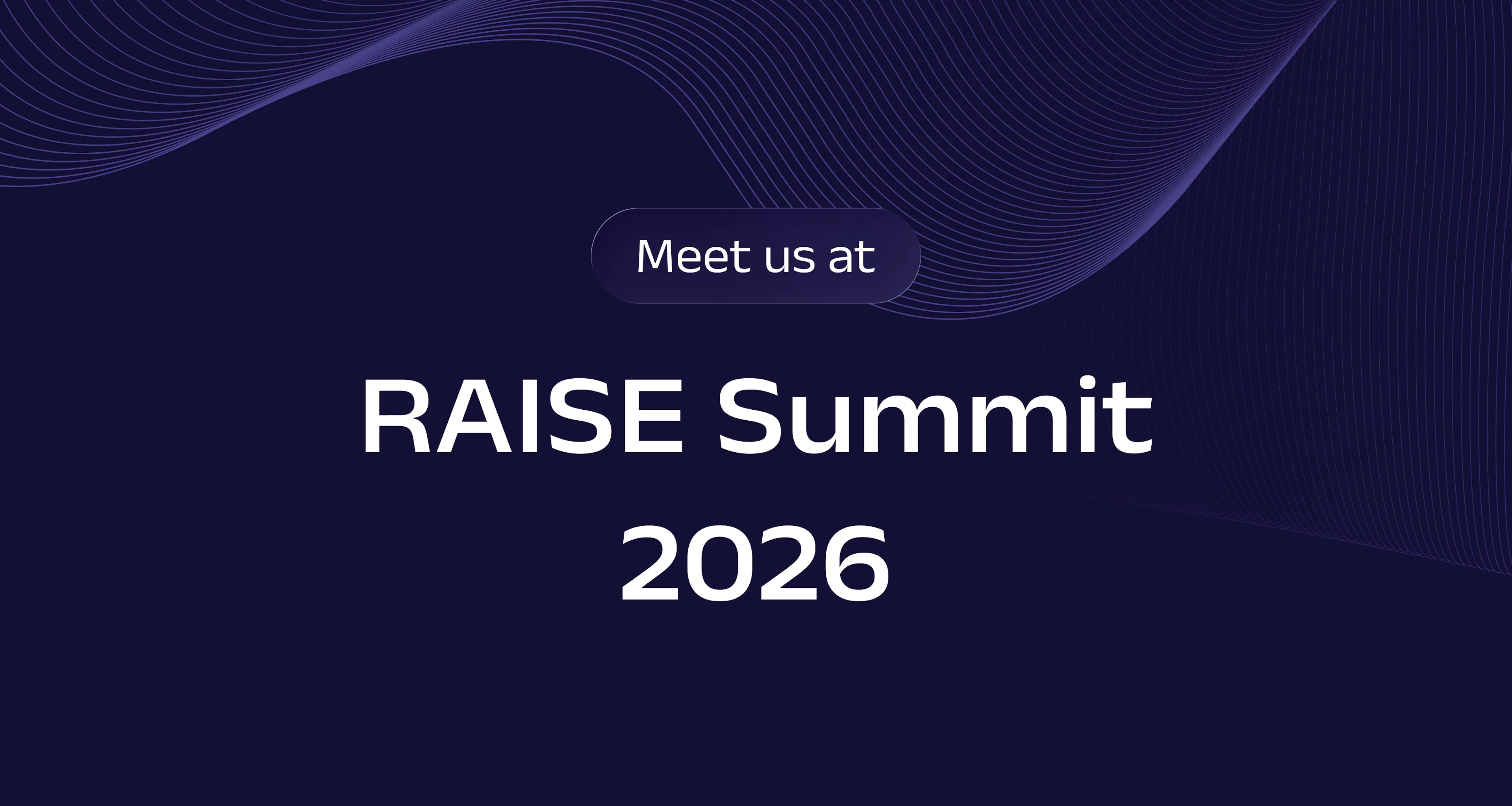 Meet us at

RAISE Summit 2026